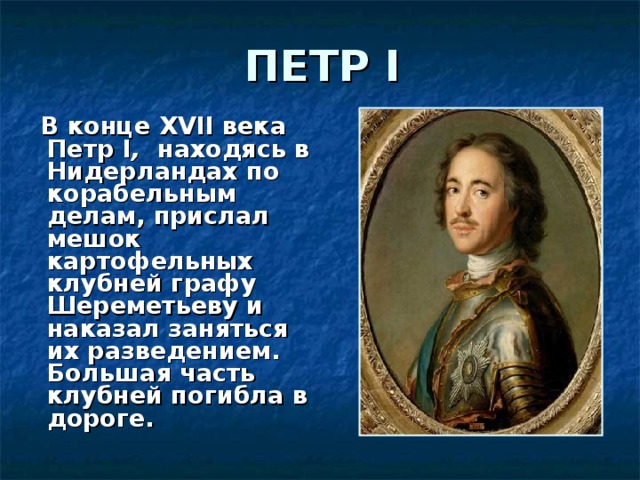 ПЕТР I

В конце XVII века Петр I, находясь в Нидерландах по корабельным делам, прислал мешок картофельных клубней графу Шереметьеву и наказал заняться их разведением. Большая часть клубней погибла в дороге.